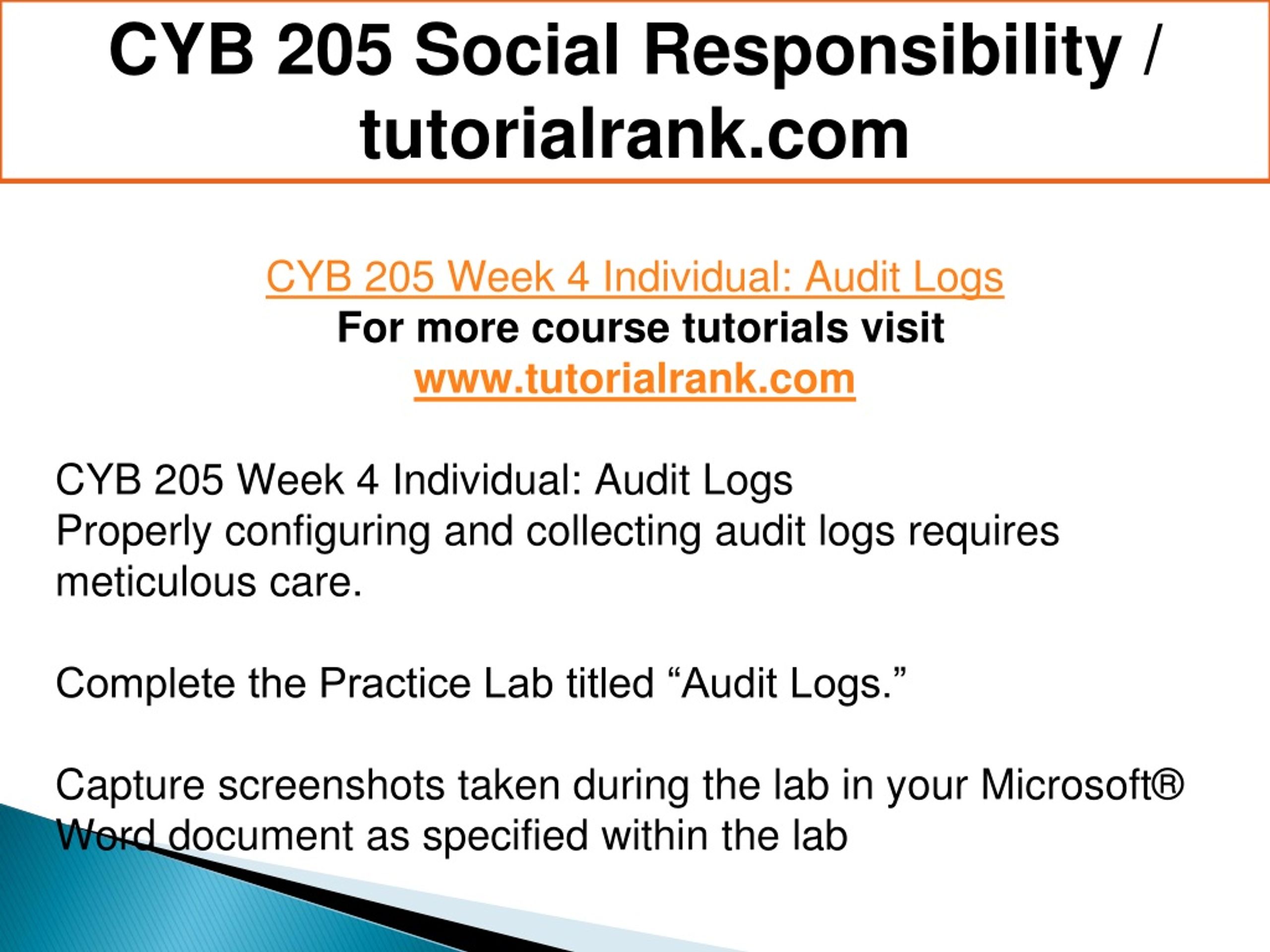 CYB 205 Social Responsibility / tutorialrank.com

CYB 205 Week 4 Individual: Audit Logs
For more course tutorials visit
www.tutorialrank.com

CYB 205 Week 4 Individual: Audit Logs
Properly configuring and collecting audit logs requires meticulous care.

Complete the Practice Lab titled “Audit Logs.”

Capture screenshots taken during the lab in your Microsoft® Word document as specified within the lab